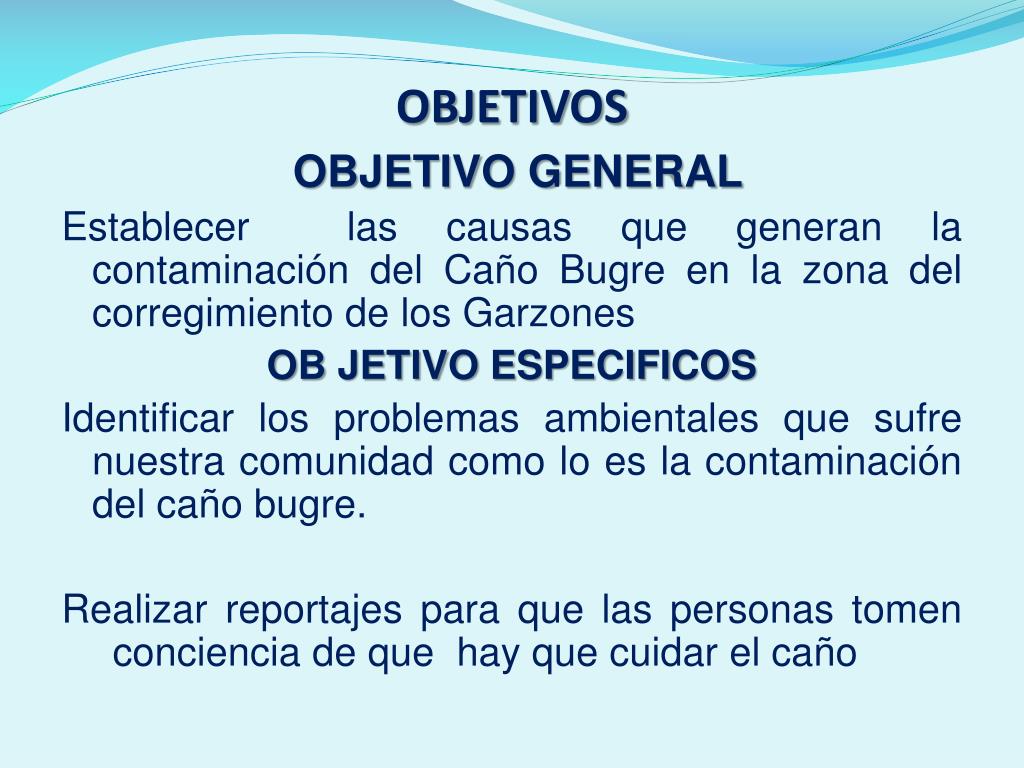 OBJETIVOS

OBJETIVO GENERAL

Establecer las causas que generan la contaminación del Caño Bugre en la zona del corregimiento de los Garzones

OB JETIVO ESPECIFICOS

Identificar los problemas ambientales que sufre nuestra comunidad como lo es la contaminación del caño bugre.

Realizar reportajes para que las personas tomen conciencia de que hay que cuidar el caño